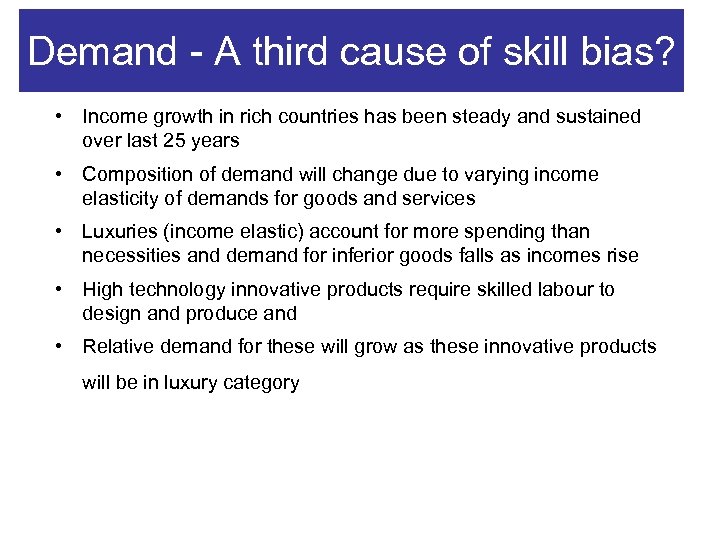 Demand - A third cause of skill bias?

• Income growth in rich countries has been steady and sustained over last 25 years

• Composition of demand will change due to varying income elasticity of demands for goods and services

• Luxuries (income elastic) account for more spending than necessities and demand for inferior goods falls as incomes rise

• High technology innovative products require skilled labour to design and produce and

• Relative demand for these will grow as these innovative products will be in luxury category